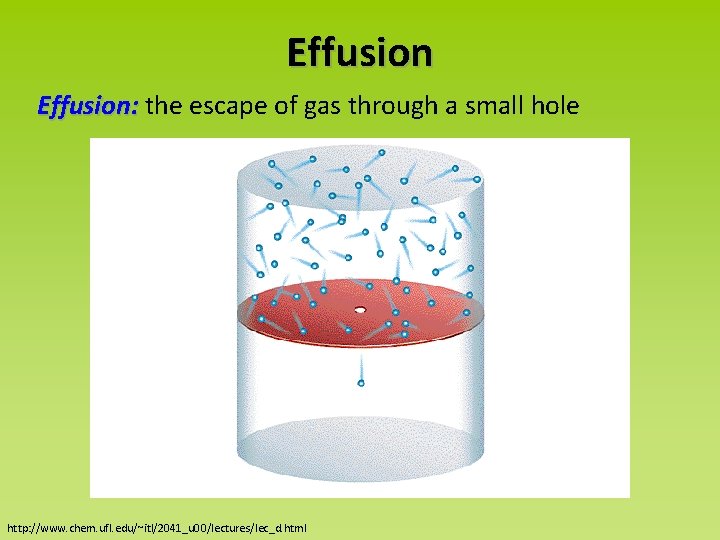 Effusion

Effusion: the escape of gas through a small hole

http://www.chem.ufl.edu/~itl/2041_u00/lectures/lec_d.html